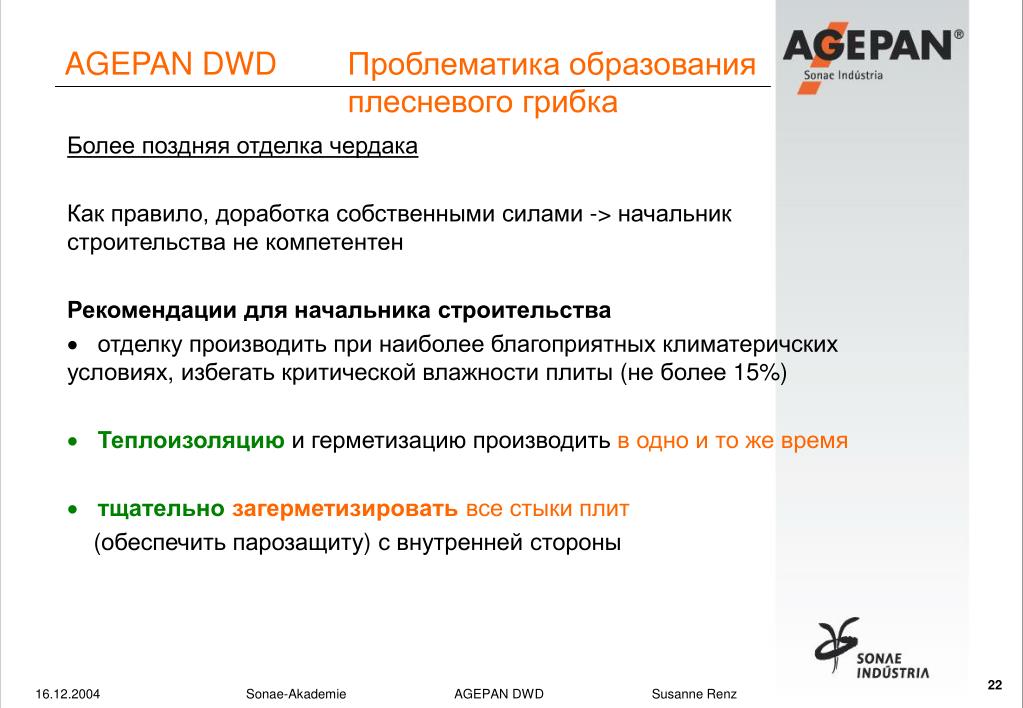 AGEPAN DWD Проблематика образования плесневого грибка

AGEPAN®
Sonae Indústria

Более поздняя отделка чердака

Как правило, доработка собственными силами -> начальник строительства не компетентен

Рекомендации для начальника строительства

• отделку производить при наиболее благоприятных климатеричских условиях, избегать критической влажности плиты (не более 15%)

• Теплоизоляцию и герметизацию производить в одно и то же время

• тщательно загерметизировать все стыки плит (обеспечить парозащиту) с внутренней стороны

SONAE INDÚSTRIA

16.12.2004 Sonae-Akademie AGEPAN DWD Susanne Renz 22